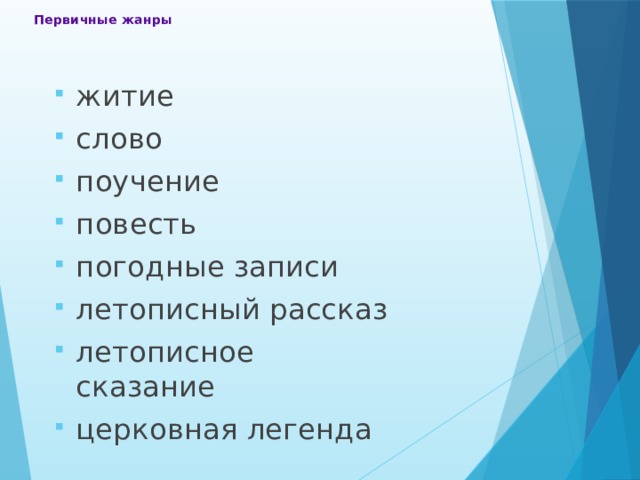 Первичные жанры

- житие
- слово
- поучение
- повесть
- погодные записи
- летописный рассказ
- летописное сказание
- церковная легенда